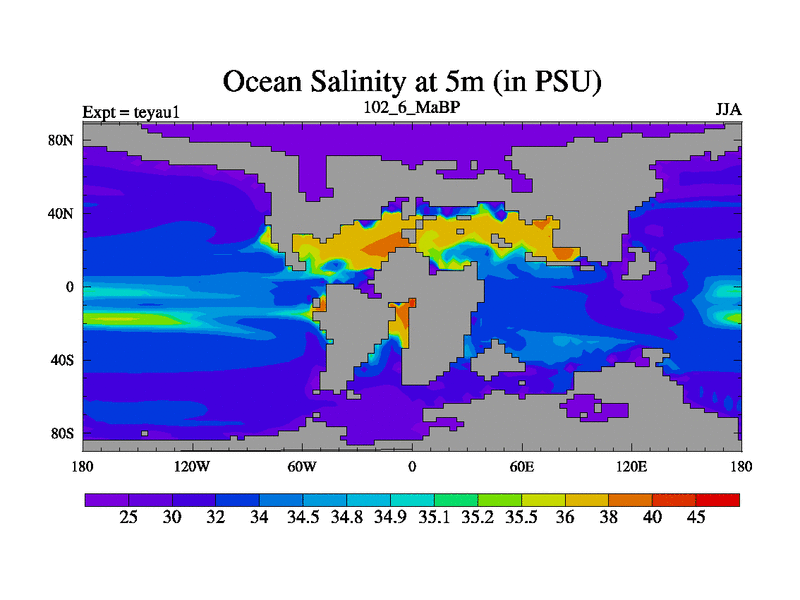 Ocean Salinity at 5m (in PSU)

Expt = teyau1
102_6_MaBP
JJA

80N
40N
0
40S
80S

180
120W
60W
0
60E
120E
180

25
30
32
34
34.5
34.8
34.9
35.1
35.2
35.5
36
38
40
45